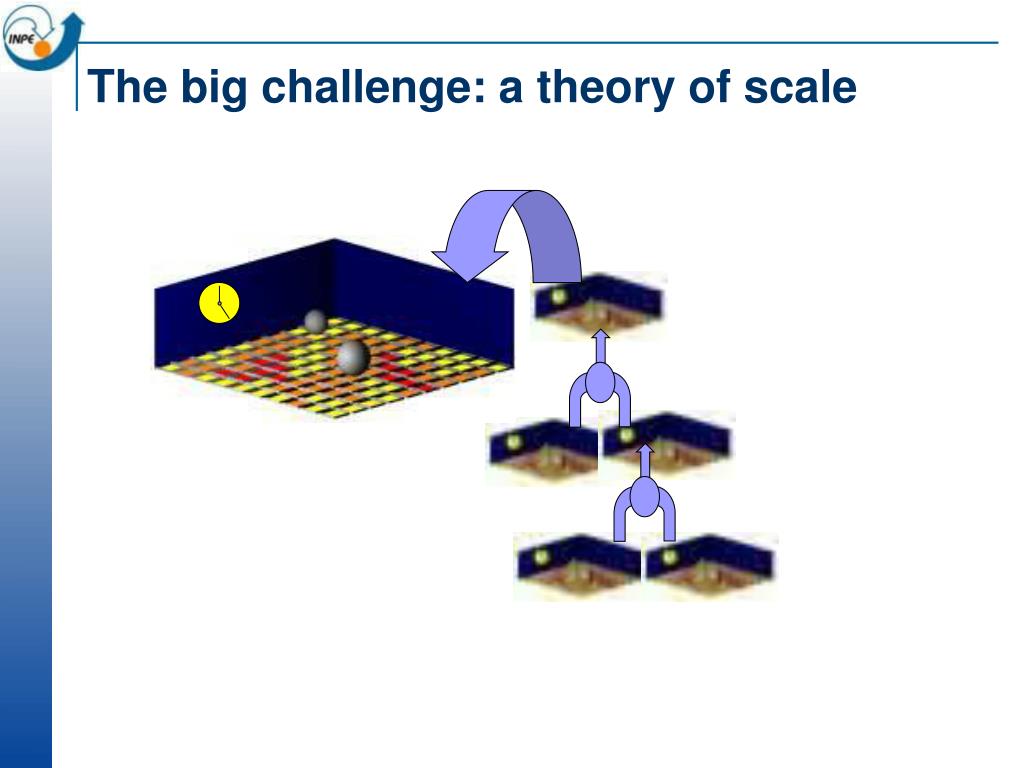 INPE

The big challenge: a theory of scale